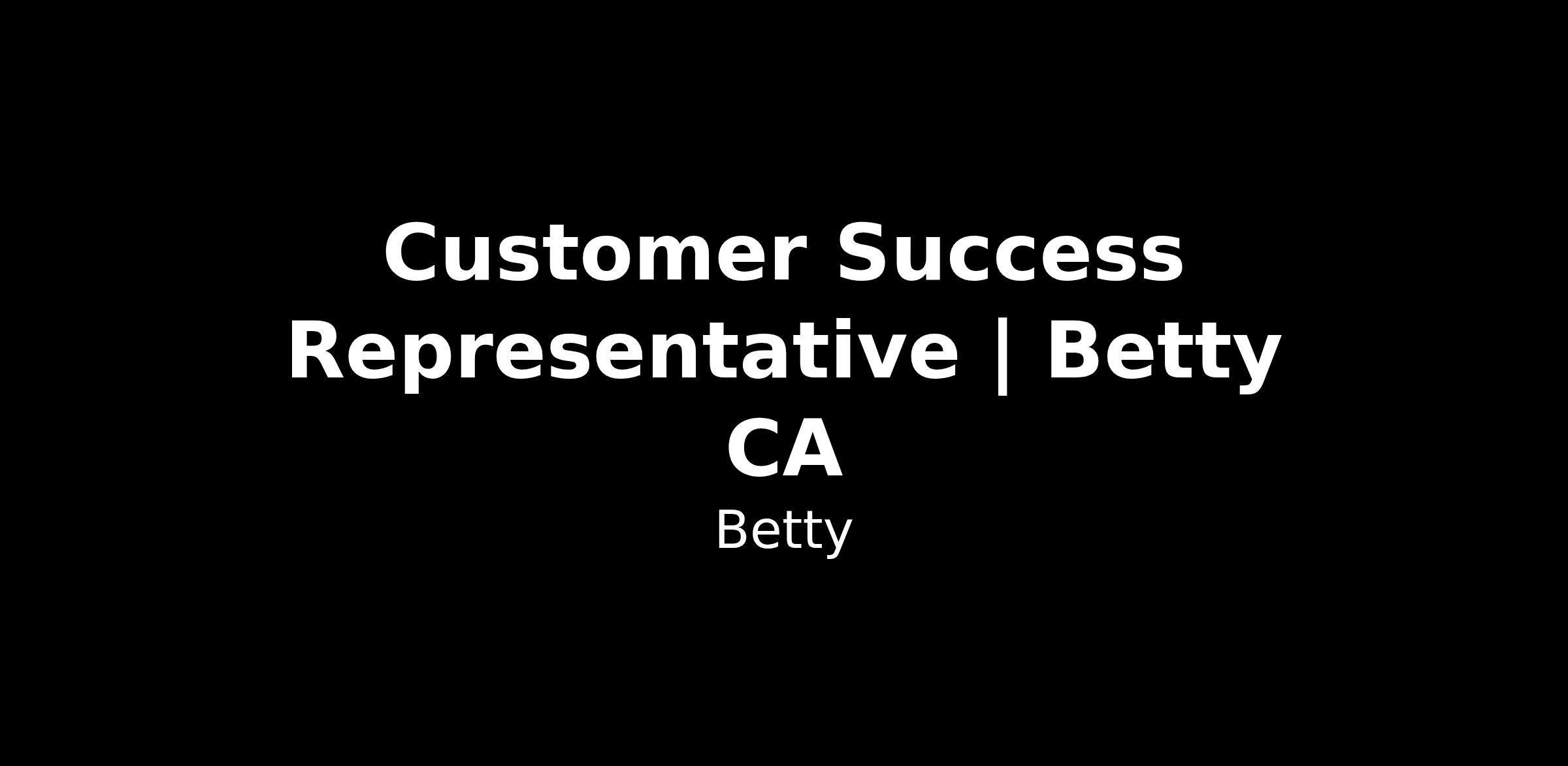 Customer Success Representative | Betty CA

Betty